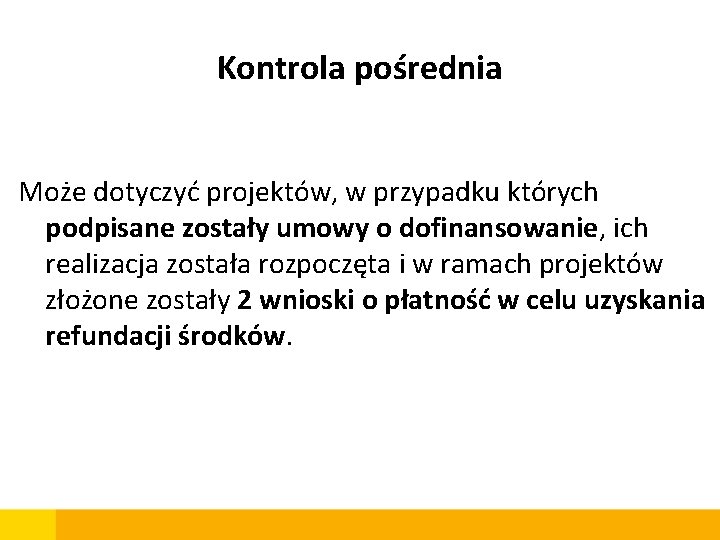 Kontrola pośrednia

Może dotyczyć projektów, w przypadku których podpisane zostały umowy o dofinansowanie, ich realizacja została rozpoczęta i w ramach projektów złożone zostały 2 wnioski o płatność w celu uzyskania refundacji środków.